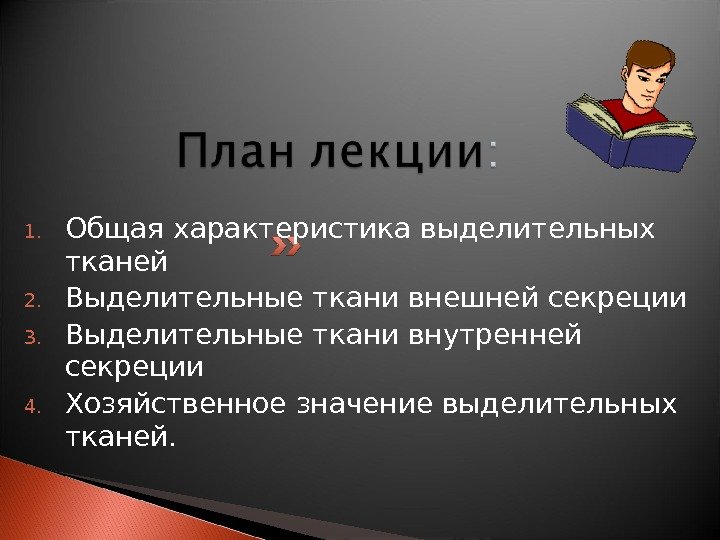 План лекции:

1. Общая характеристика выделительных тканей
2. Выделительные ткани внешней секреции
3. Выделительные ткани внутренней секреции
4. Хозяйственное значение выделительных тканей.